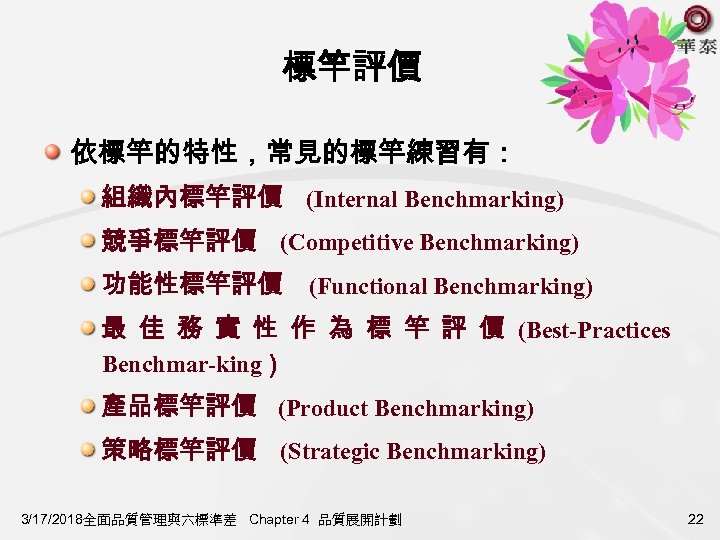 華泰

標竿評價

依標竿的特性，常見的標竿練習有：

組織內標竿評價 (Internal Benchmarking)

競爭標竿評價 (Competitive Benchmarking)

功能性標竿評價 (Functional Benchmarking)

最佳務實性作為標竿評價 (Best-Practices Benchmar-king）

產品標竿評價 (Product Benchmarking)

策略標竿評價 (Strategic Benchmarking)

3/17/2018全面品質管理與六標準差 Chapter 4 品質展開計劃 22